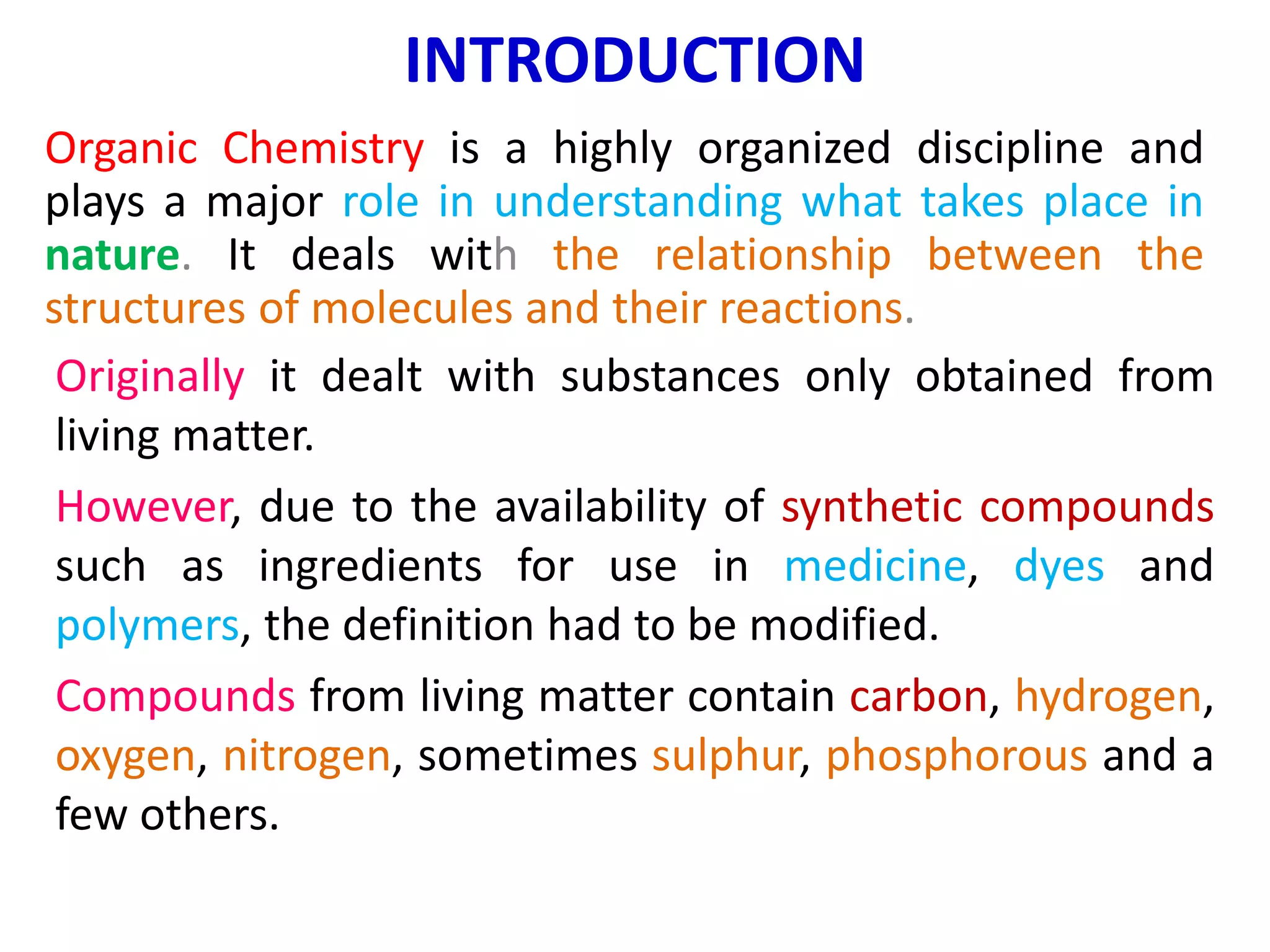 INTRODUCTION

Organic Chemistry is a highly organized discipline and plays a major role in understanding what takes place in nature. It deals with the relationship between the structures of molecules and their reactions.

Originally it dealt with substances only obtained from living matter.

However, due to the availability of synthetic compounds such as ingredients for use in medicine, dyes and polymers, the definition had to be modified.

Compounds from living matter contain carbon, hydrogen, oxygen, nitrogen, sometimes sulphur, phosphorous and a few others.